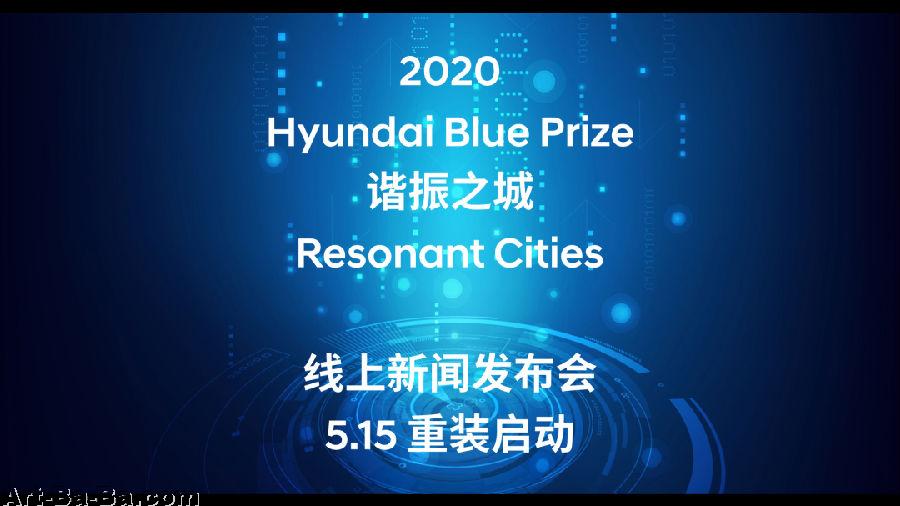 2020
Hyundai Blue Prize
谐振之城
Resonant Cities

线上新闻发布会
5.15 重装启动

Art-Ba-Ba.com